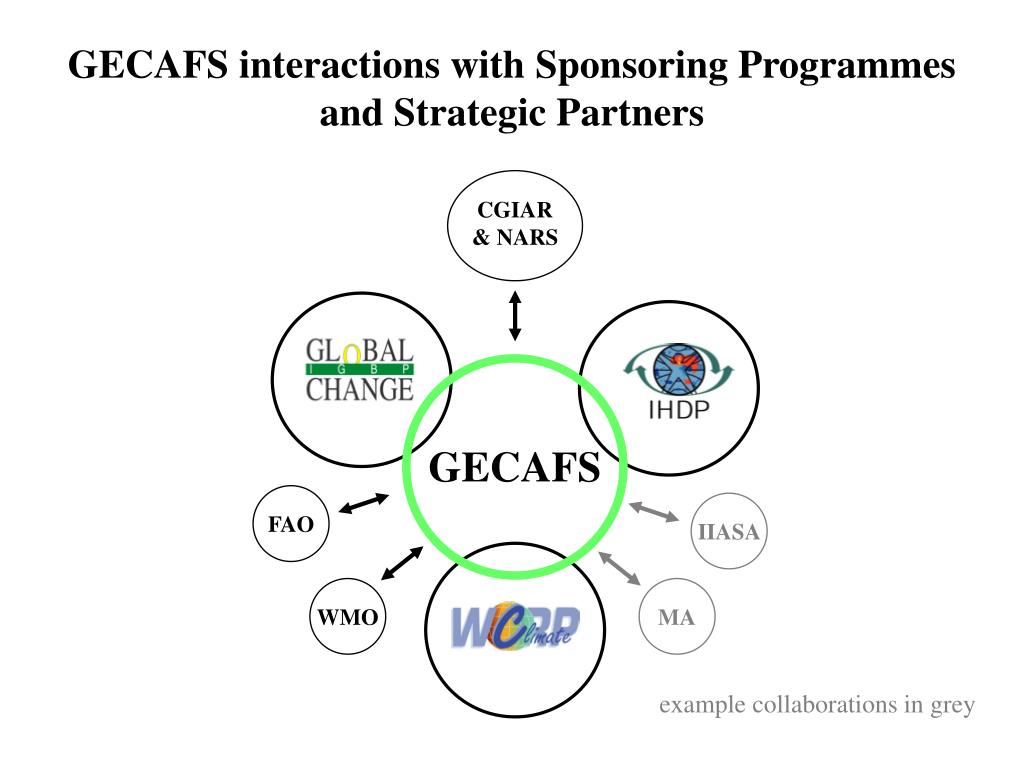 GECAFS interactions with Sponsoring Programmes and Strategic Partners

CGIAR & NARS

GLOBAL
I G B P
CHANGE

IHDP

GECAFS

FAO

IIASA

WMO

WCRP Climate

MA

example collaborations in grey